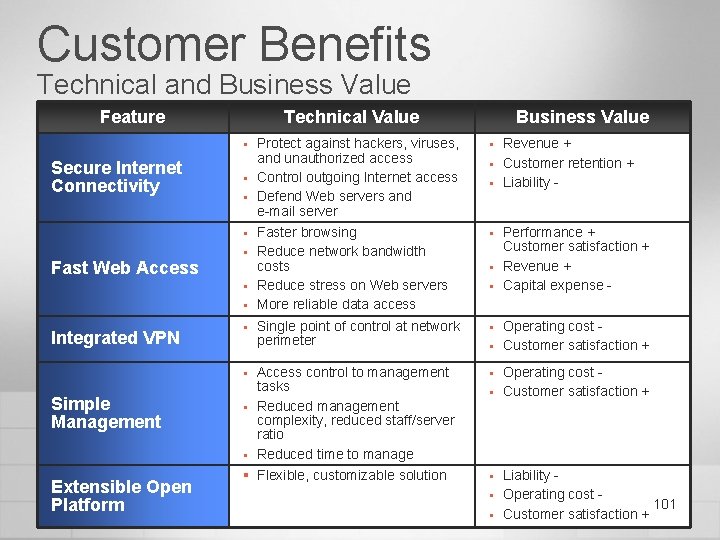 Customer Benefits
Technical and Business Value

| Feature | Technical Value | Business Value |
|---|---|---|
| Secure Internet Connectivity | ▪ Protect against hackers, viruses, and unauthorized access ▪ Control outgoing Internet access ▪ Defend Web servers and e-mail server | ▪ Revenue + ▪ Customer retention + ▪ Liability - |
| Fast Web Access | ▪ Faster browsing ▪ Reduce network bandwidth costs ▪ Reduce stress on Web servers ▪ More reliable data access | ▪ Performance + Customer satisfaction + ▪ Revenue + ▪ Capital expense - |
| Integrated VPN | ▪ Single point of control at network perimeter | ▪ Operating cost - ▪ Customer satisfaction + |
| Simple Management | ▪ Access control to management tasks ▪ Reduced management complexity, reduced staff/server ratio ▪ Reduced time to manage | ▪ Operating cost - ▪ Customer satisfaction + |
| Extensible Open Platform | ▪ Flexible, customizable solution | ▪ Liability - ▪ Operating cost - ▪ Customer satisfaction + |

101